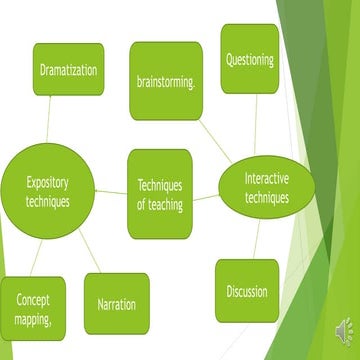 Dramatization

brainstorming.

Questioning

Expository techniques

Techniques of teaching

Interactive techniques

Concept mapping,

Narration

Discussion